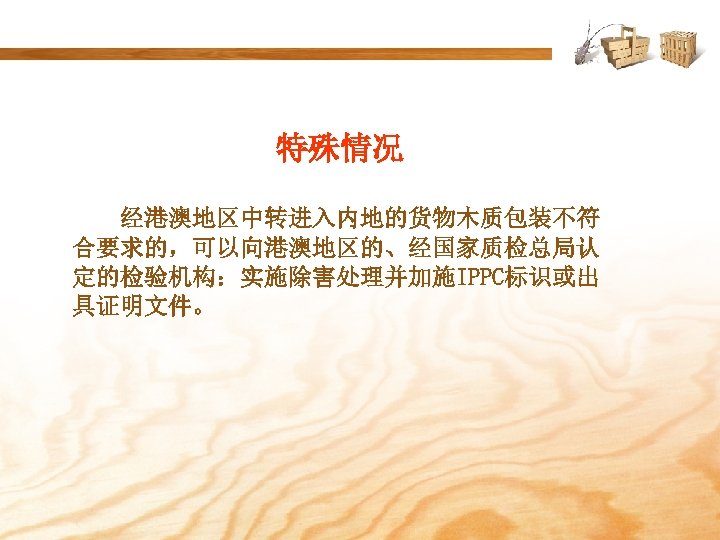 特殊情况

经港澳地区中转进入内地的货物木质包装不符合要求的，可以向港澳地区的、经国家质检总局认定的检验机构：实施除害处理并加施IPPC标识或出具证明文件。